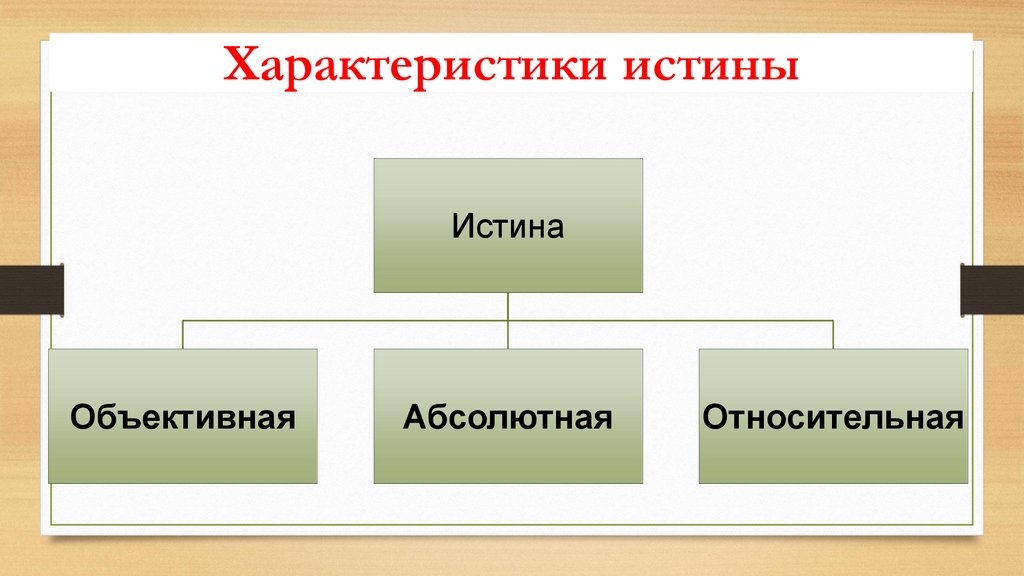 Характеристики истины

Истина

Объективная

Абсолютная

Относительная